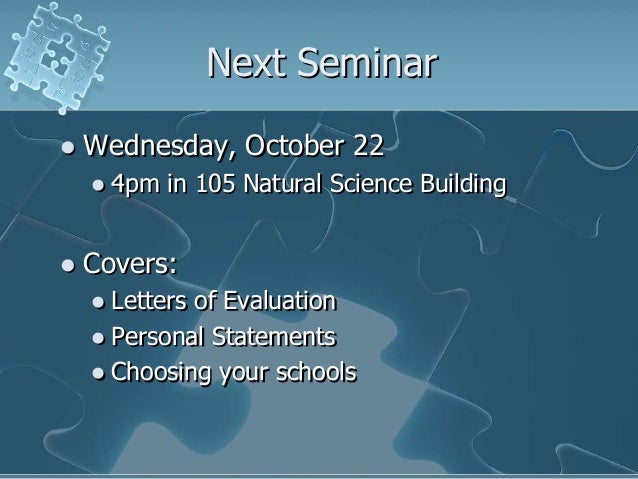 Next Seminar

- Wednesday, October 22
  - 4pm in 105 Natural Science Building

- Covers:
  - Letters of Evaluation
  - Personal Statements
  - Choosing your schools